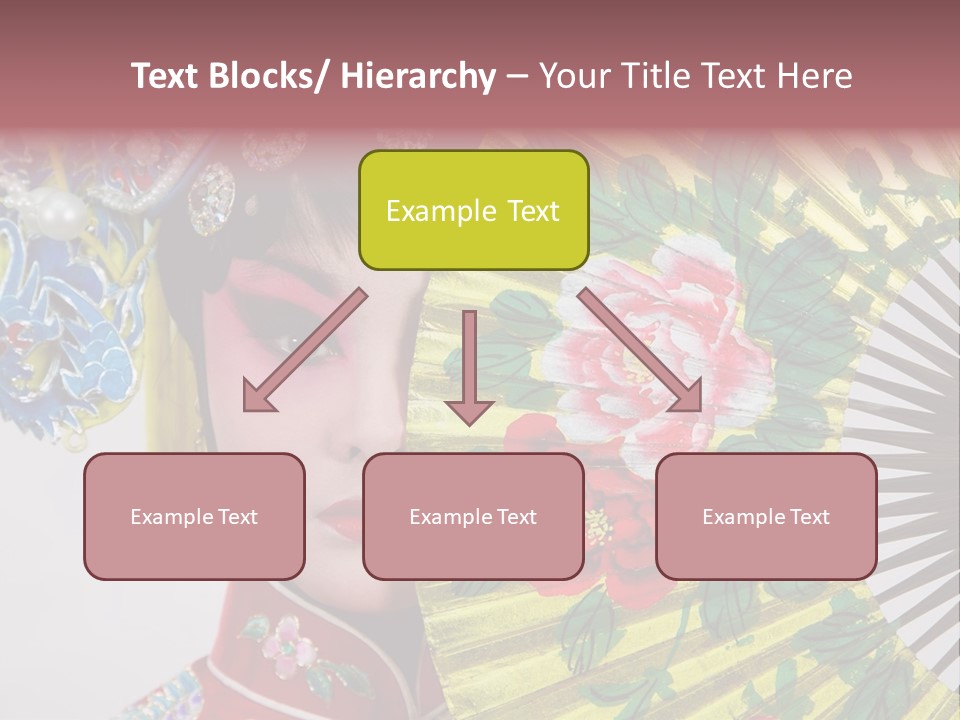 Text Blocks/ Hierarchy – Your Title Text Here

Example Text

Example Text

Example Text

Example Text